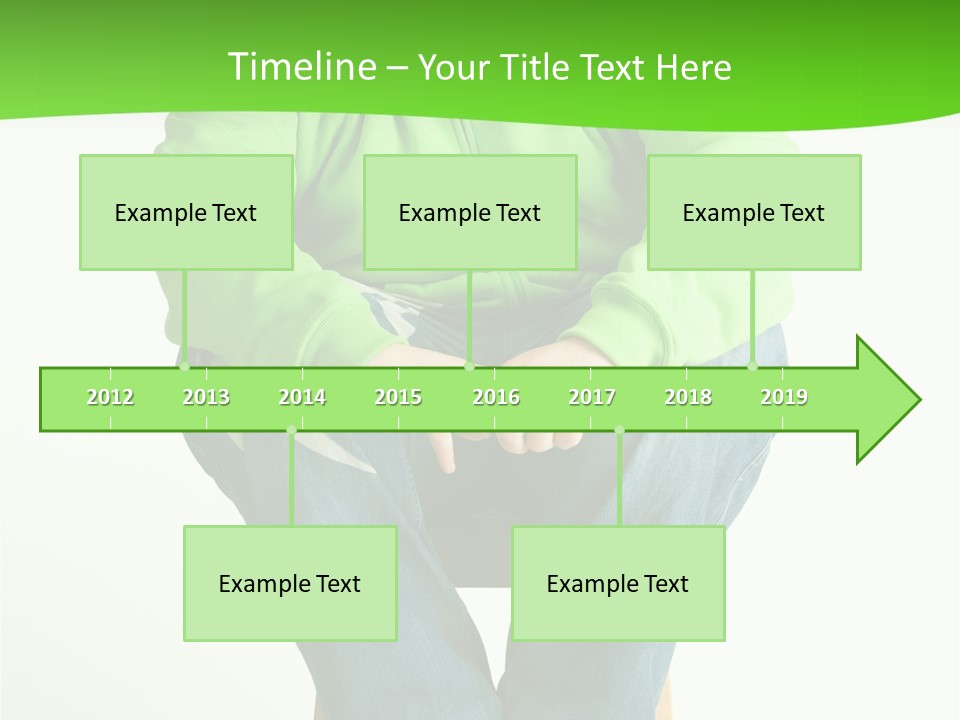 Timeline – Your Title Text Here

Example Text

Example Text

Example Text

2012 2013 2014 2015 2016 2017 2018 2019

Example Text

Example Text